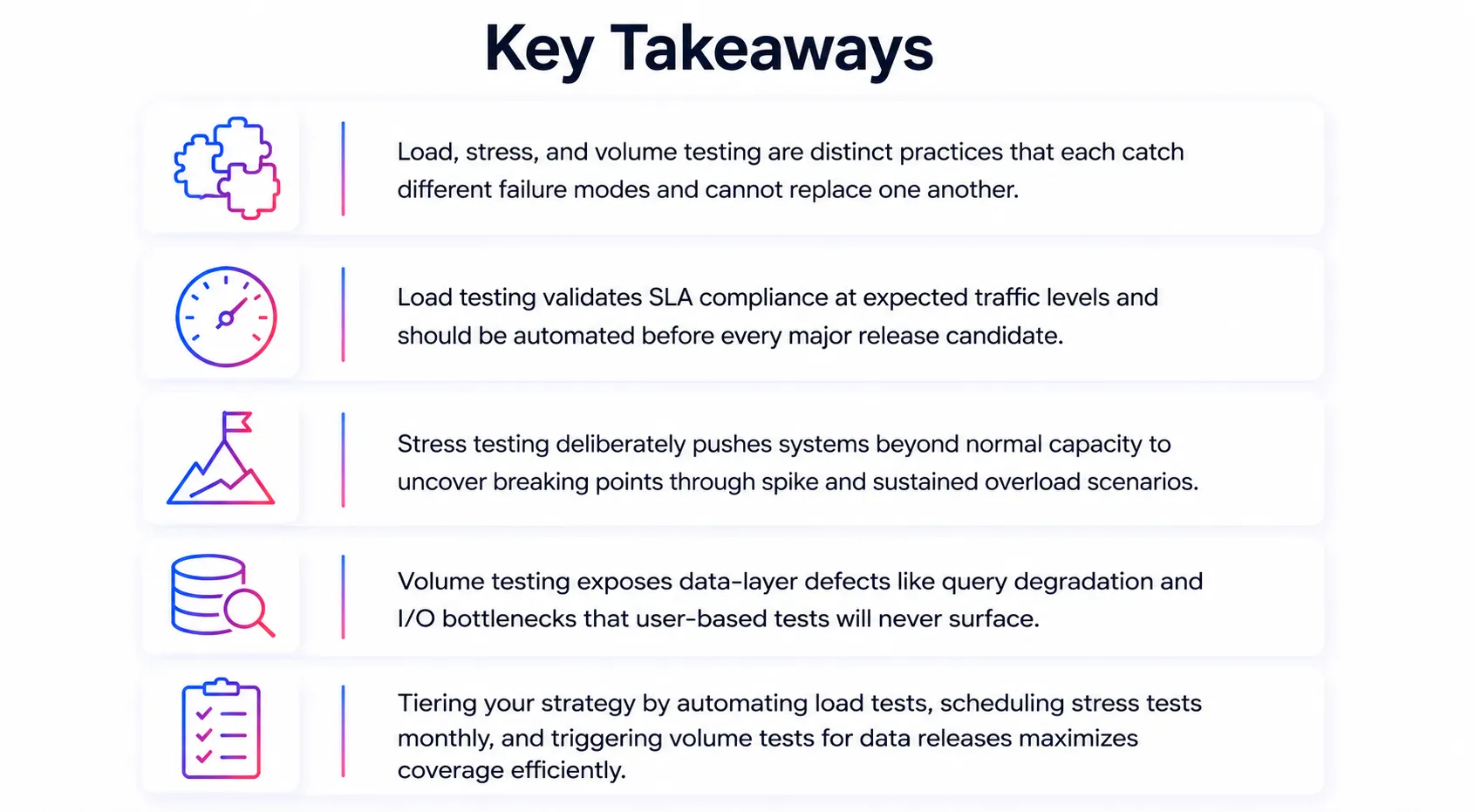 Key Takeaways

Load, stress, and volume testing are distinct practices that each catch different failure modes and cannot replace one another.

Load testing validates SLA compliance at expected traffic levels and should be automated before every major release candidate.

Stress testing deliberately pushes systems beyond normal capacity to uncover breaking points through spike and sustained overload scenarios.

Volume testing exposes data-layer defects like query degradation and I/O bottlenecks that user-based tests will never surface.

Tiering your strategy by automating load tests, scheduling stress tests monthly, and triggering volume tests for data releases maximizes coverage efficiently.